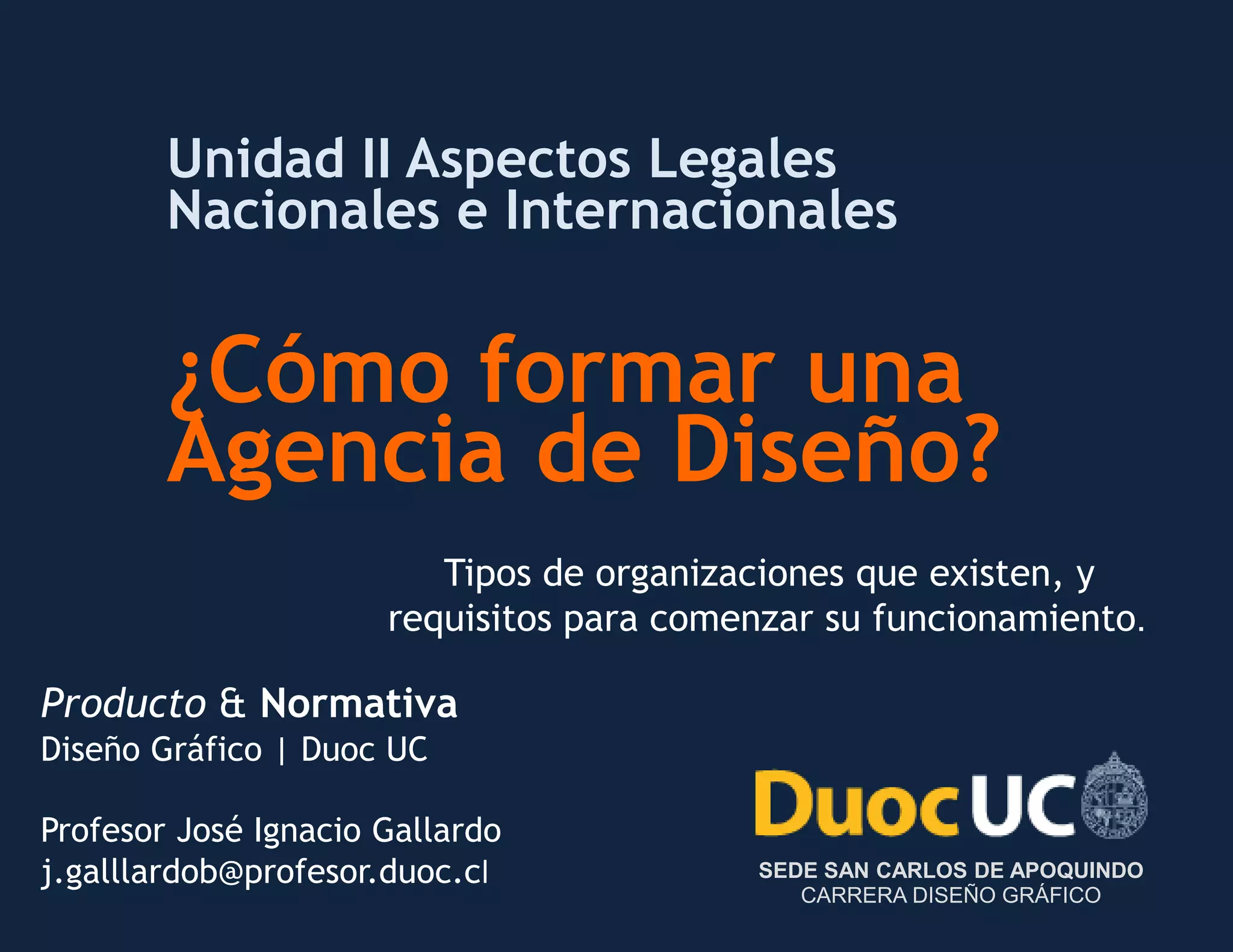 Unidad II Aspectos Legales Nacionales e Internacionales

¿Cómo formar una Agencia de Diseño?

Tipos de organizaciones que existen, y requisitos para comenzar su funcionamiento.

Producto & Normativa
Diseño Gráfico | Duoc UC

Profesor José Ignacio Gallardo
j.galllardob@profesor.duoc.cl

Duoc UC
SEDE SAN CARLOS DE APOQUINDO
CARRERA DISEÑO GRÁFICO